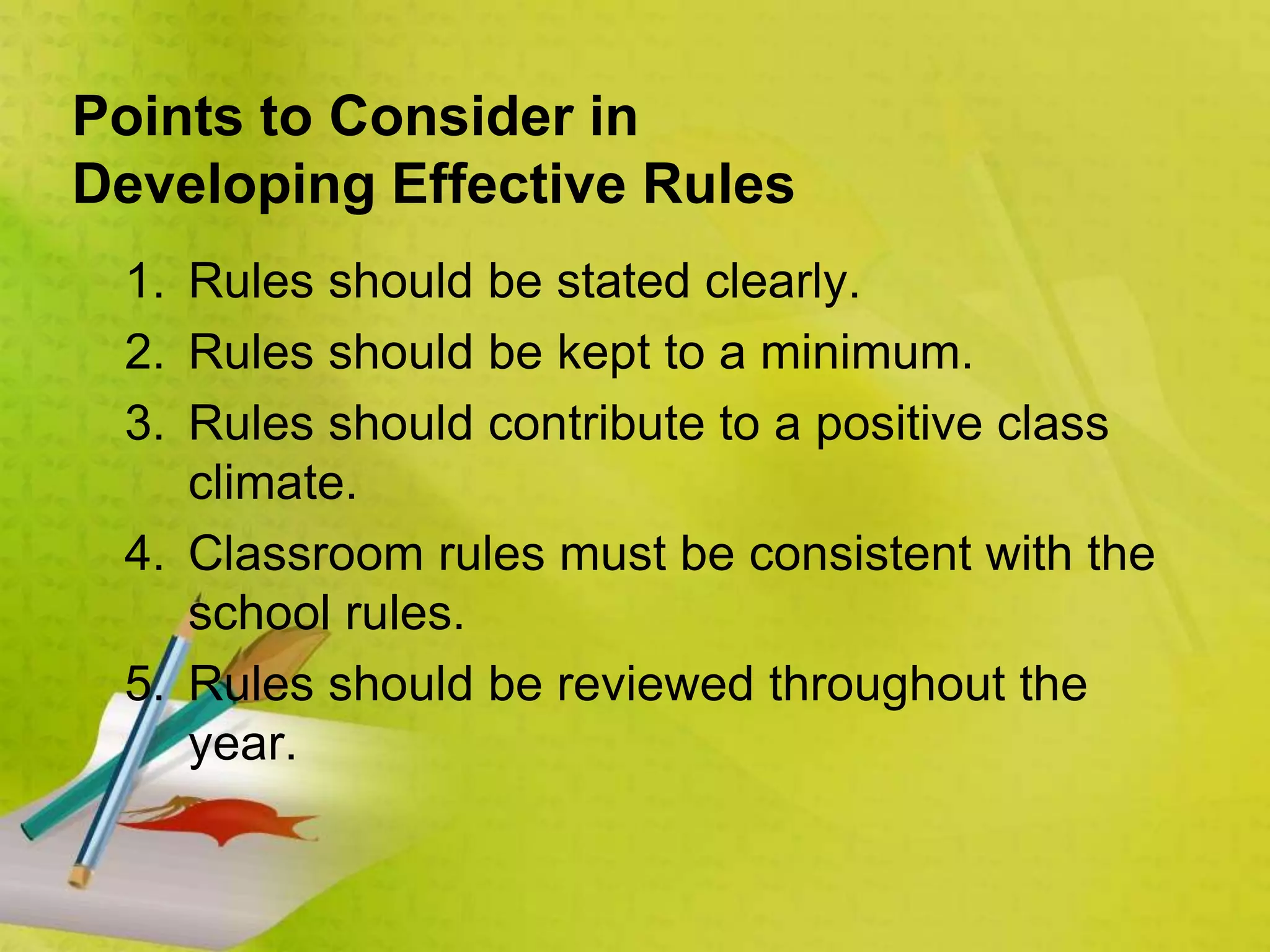 Points to Consider in Developing Effective Rules

1. Rules should be stated clearly.
2. Rules should be kept to a minimum.
3. Rules should contribute to a positive class climate.
4. Classroom rules must be consistent with the school rules.
5. Rules should be reviewed throughout the year.